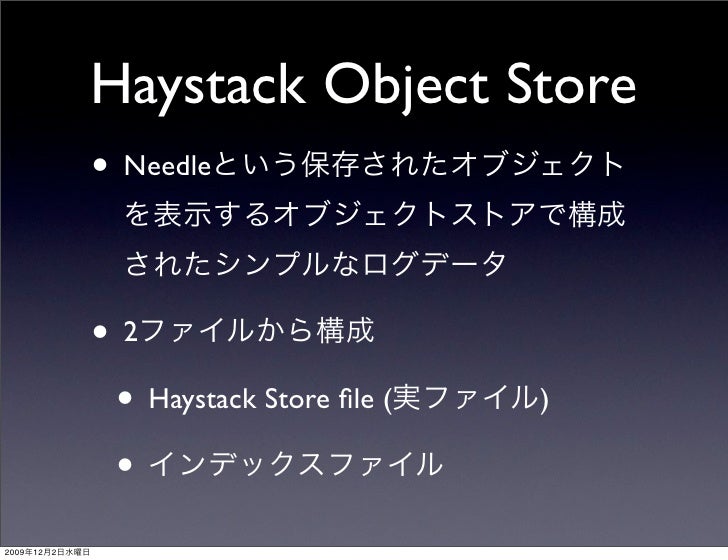 Haystack Object Store

• Needleという保存されたオブジェクトを表示するオブジェクトストアで構成されたシンプルなログデータ

• 2ファイルから構成

• Haystack Store file (実ファイル)

• インデックスファイル

2009年12月2日水曜日